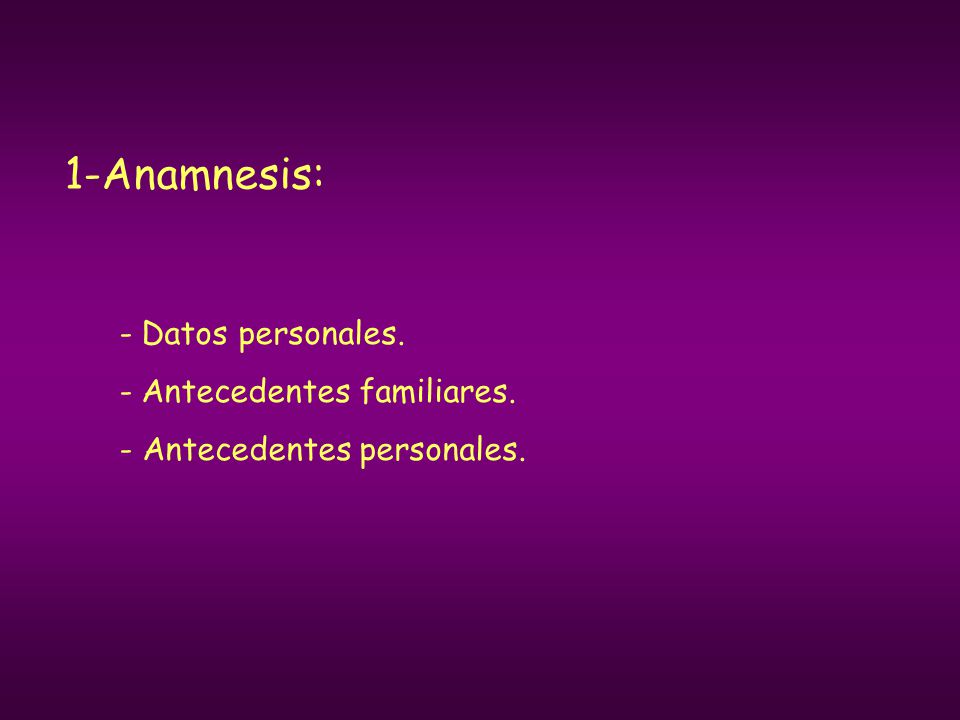 1-Anamnesis:

- Datos personales.
- Antecedentes familiares.
- Antecedentes personales.